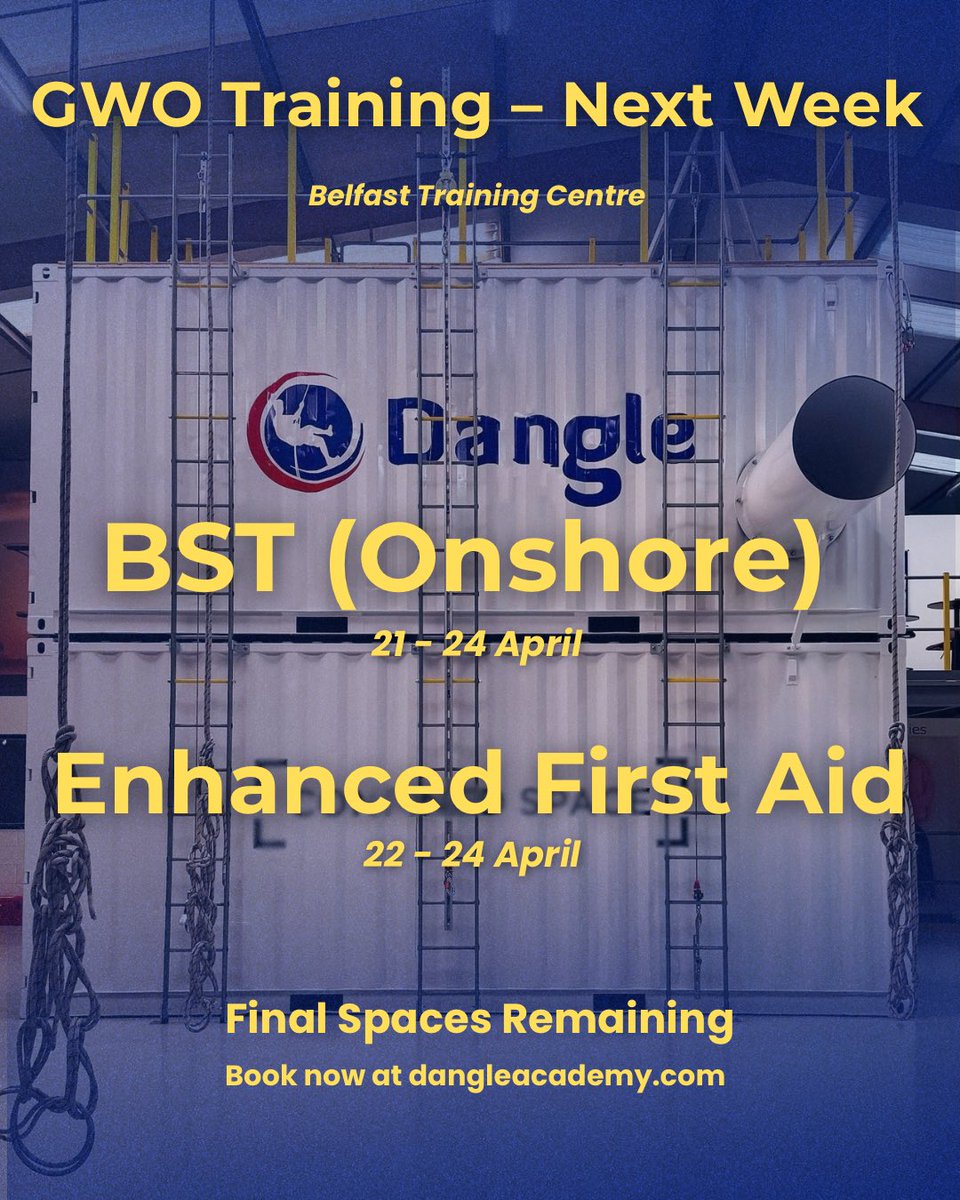 GWO Training – Next Week

Belfast Training Centre

Dangle

BST (Onshore)

21 - 24 April

Enhanced First Aid

22 - 24 April

Final Spaces Remaining

Book now at dangleacademy.com